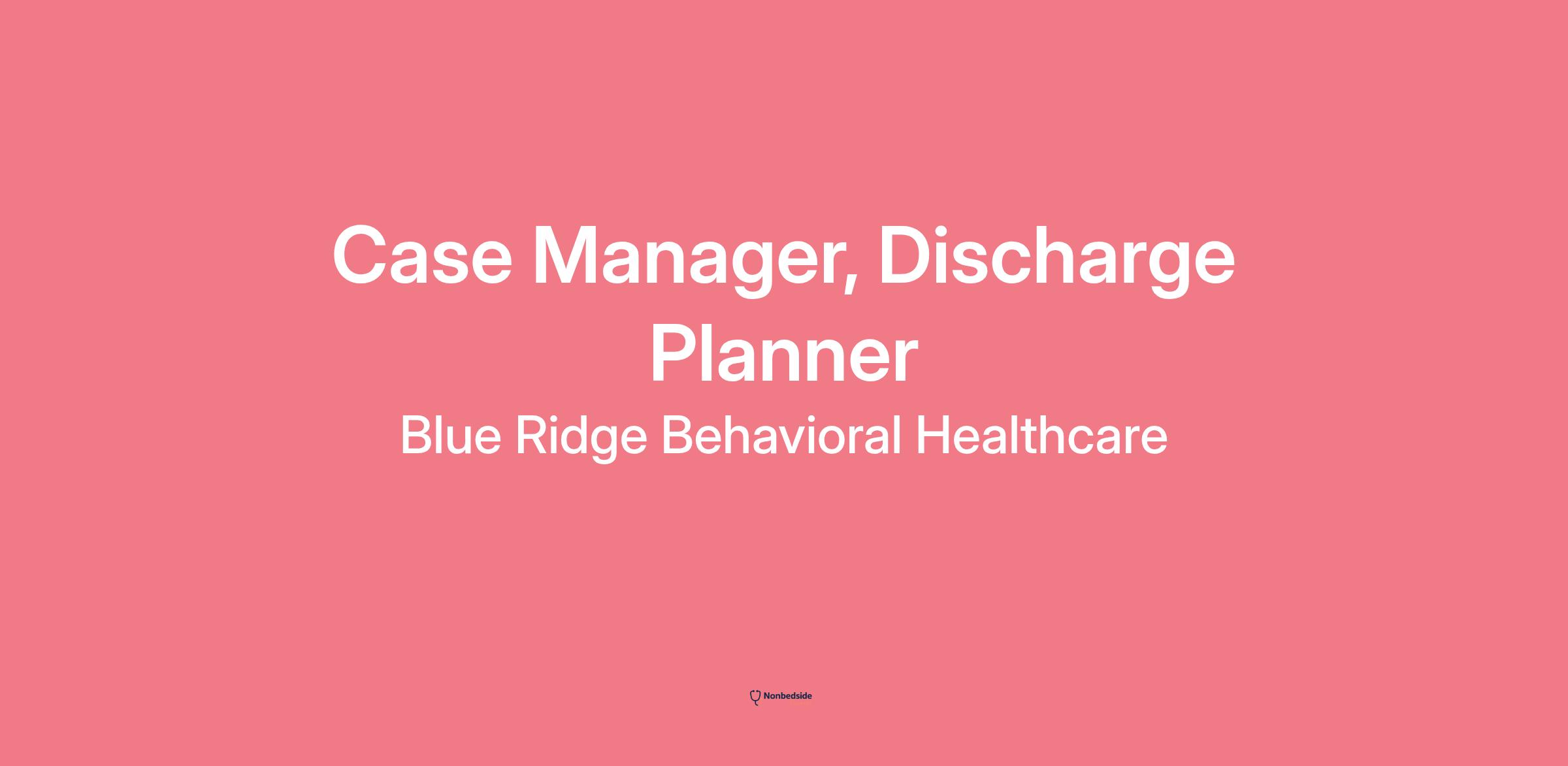 Case Manager, Discharge Planner

Blue Ridge Behavioral Healthcare

Nonbedside